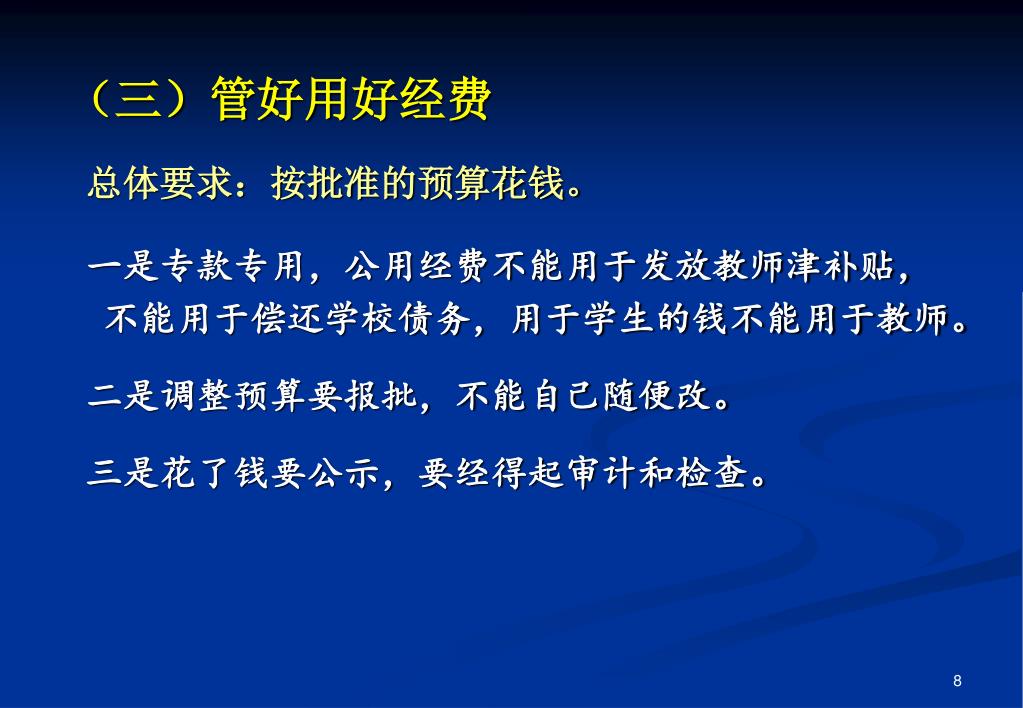 （三）管好用好经费

总体要求：按批准的预算花钱。

一是专款专用，公用经费不能用于发放教师津补贴，不能用于偿还学校债务，用于学生的钱不能用于教师。

二是调整预算要报批，不能自己随便改。

三是花了钱要公示，要经得起审计和检查。

8